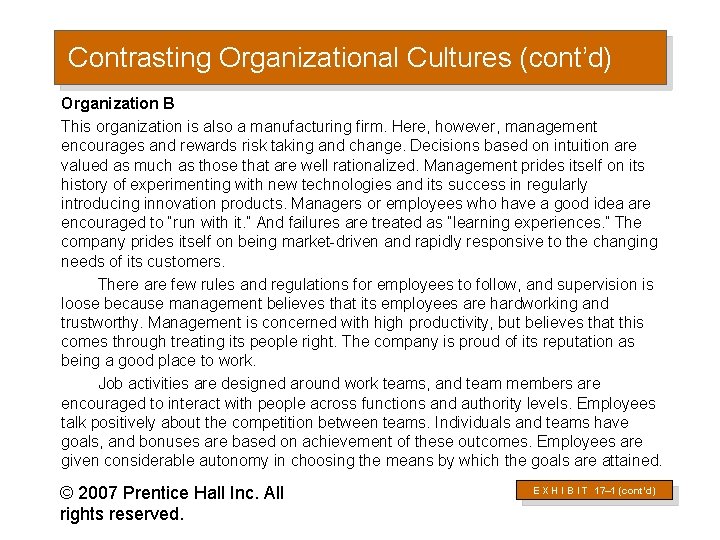 Contrasting Organizational Cultures (cont'd)

Organization B

This organization is also a manufacturing firm. Here, however, management encourages and rewards risk taking and change. Decisions based on intuition are valued as much as those that are well rationalized. Management prides itself on its history of experimenting with new technologies and its success in regularly introducing innovation products. Managers or employees who have a good idea are encouraged to "run with it." And failures are treated as "learning experiences." The company prides itself on being market-driven and rapidly responsive to the changing needs of its customers.

There are few rules and regulations for employees to follow, and supervision is loose because management believes that its employees are hardworking and trustworthy. Management is concerned with high productivity, but believes that this comes through treating its people right. The company is proud of its reputation as being a good place to work.

Job activities are designed around work teams, and team members are encouraged to interact with people across functions and authority levels. Employees talk positively about the competition between teams. Individuals and teams have goals, and bonuses are based on achievement of these outcomes. Employees are given considerable autonomy in choosing the means by which the goals are attained.

© 2007 Prentice Hall Inc. All rights reserved.

EXHIBIT 17–1 (cont'd)